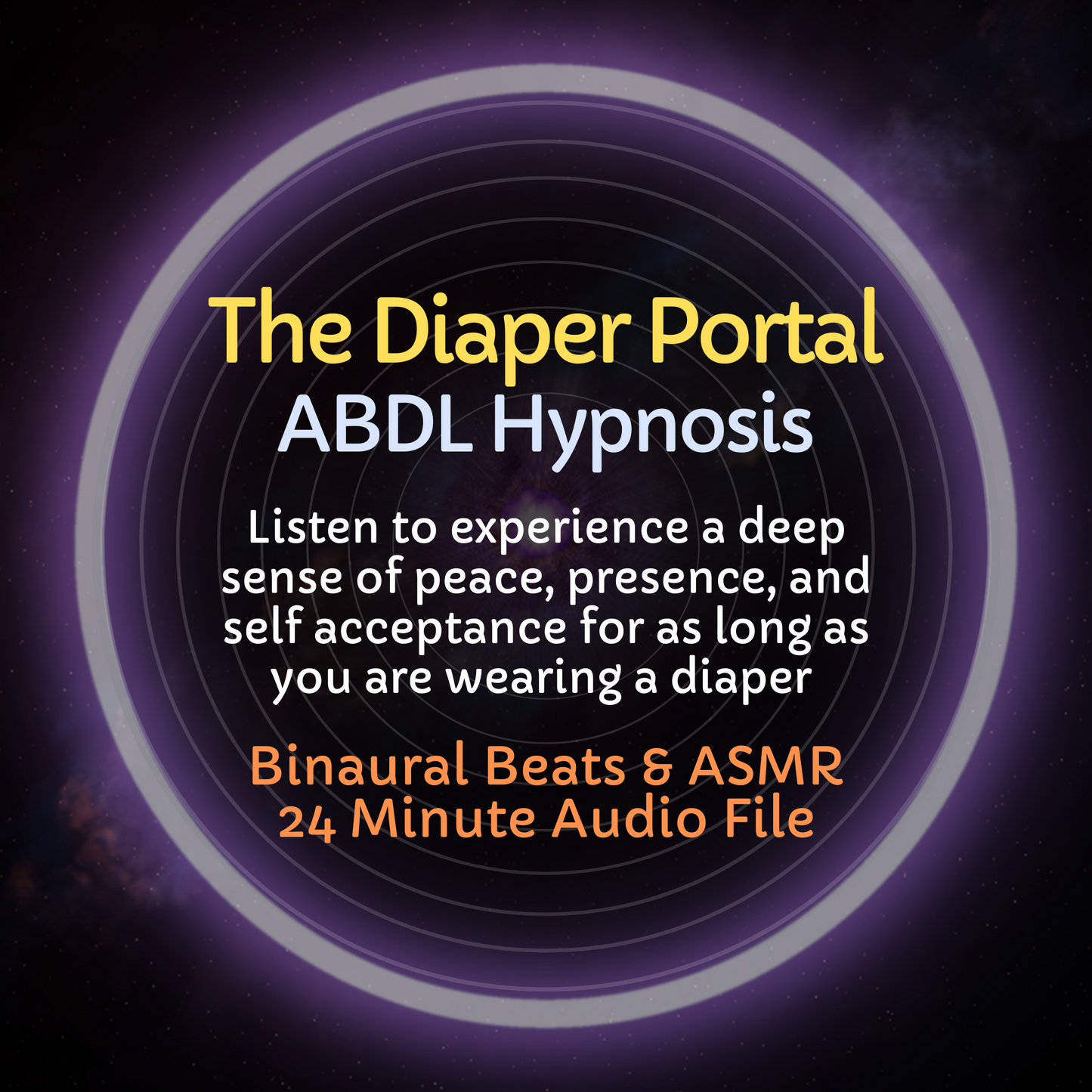 The Diaper Portal
ABDL Hypnosis

Listen to experience a deep sense of peace, presence, and self acceptance for as long as you are wearing a diaper

Binaural Beats & ASMR
24 Minute Audio File